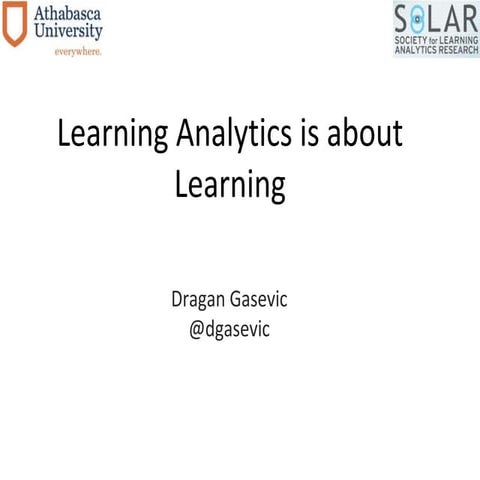 Athabasca University
everywhere.

SOLAR
SOCIETY for LEARNING ANALYTICS RESEARCH

Learning Analytics is about Learning

Dragan Gasevic
@dgasevic